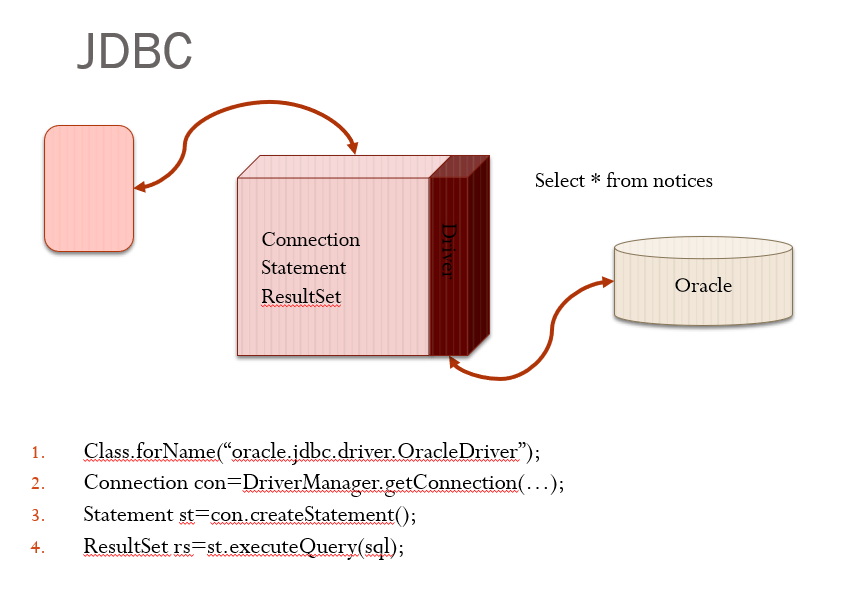 JDBC

Connection
Statement
ResultSet

Driver

Select * from notices

Oracle

1. Class.forName(“oracle.jdbc.driver.OracleDriver”);
2. Connection con=DriverManager.getConnection(…);
3. Statement st=con.createStatement();
4. ResultSet rs=st.executeQuery(sql);